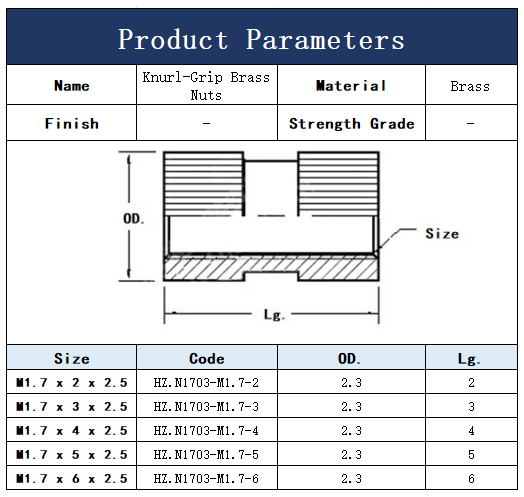 Product Parameters

| Name | Knurl-Grip Brass Nuts | Material | Brass |
|---|---|---|---|
| Finish | - | Strength Grade | - |

OD.

Size

Lg.

| Size | Code | OD. | Lg. |
|---|---|---|---|
| M1.7 x 2 x 2.5 | HZ.N1703-M1.7-2 | 2.3 | 2 |
| M1.7 x 3 x 2.5 | HZ.N1703-M1.7-3 | 2.3 | 3 |
| M1.7 x 4 x 2.5 | HZ.N1703-M1.7-4 | 2.3 | 4 |
| M1.7 x 5 x 2.5 | HZ.N1703-M1.7-5 | 2.3 | 5 |
| M1.7 x 6 x 2.5 | HZ.N1703-M1.7-6 | 2.3 | 6 |